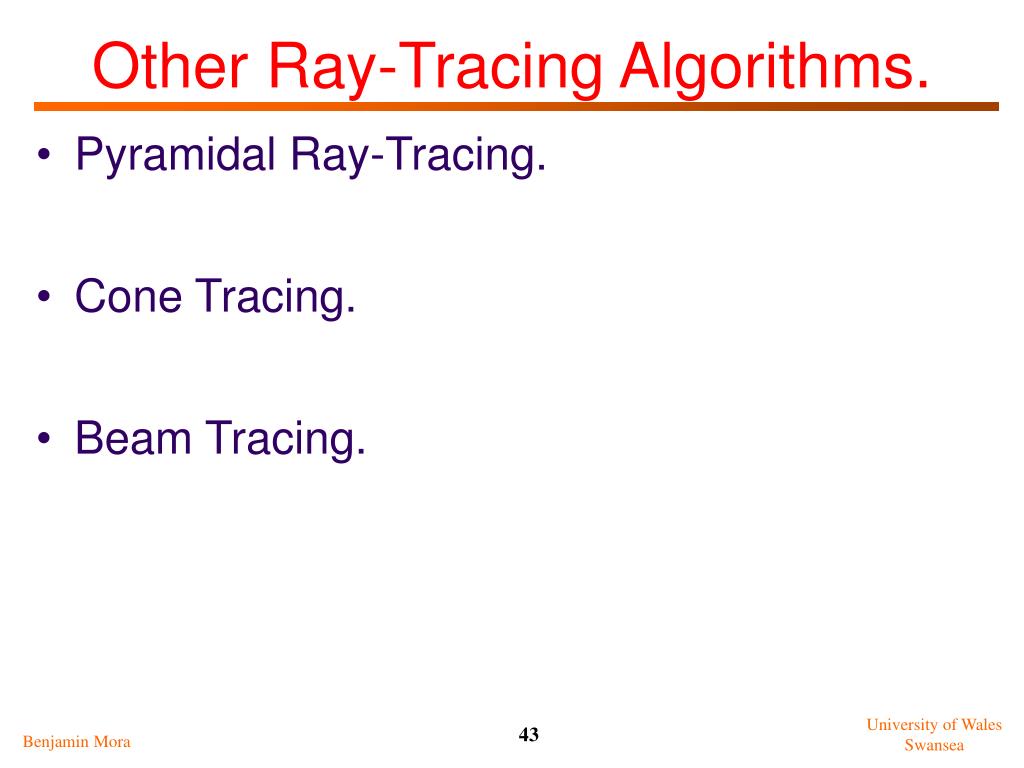 Other Ray-Tracing Algorithms.

• Pyramidal Ray-Tracing.

• Cone Tracing.

• Beam Tracing.

Benjamin Mora

43

University of Wales Swansea